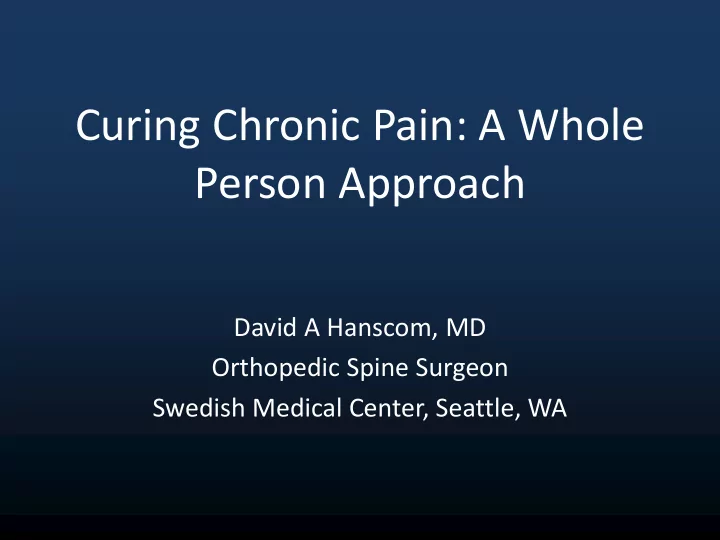 Curing Chronic Pain: A Whole Person Approach

David A Hanscom, MD
Orthopedic Spine Surgeon
Swedish Medical Center, Seattle, WA